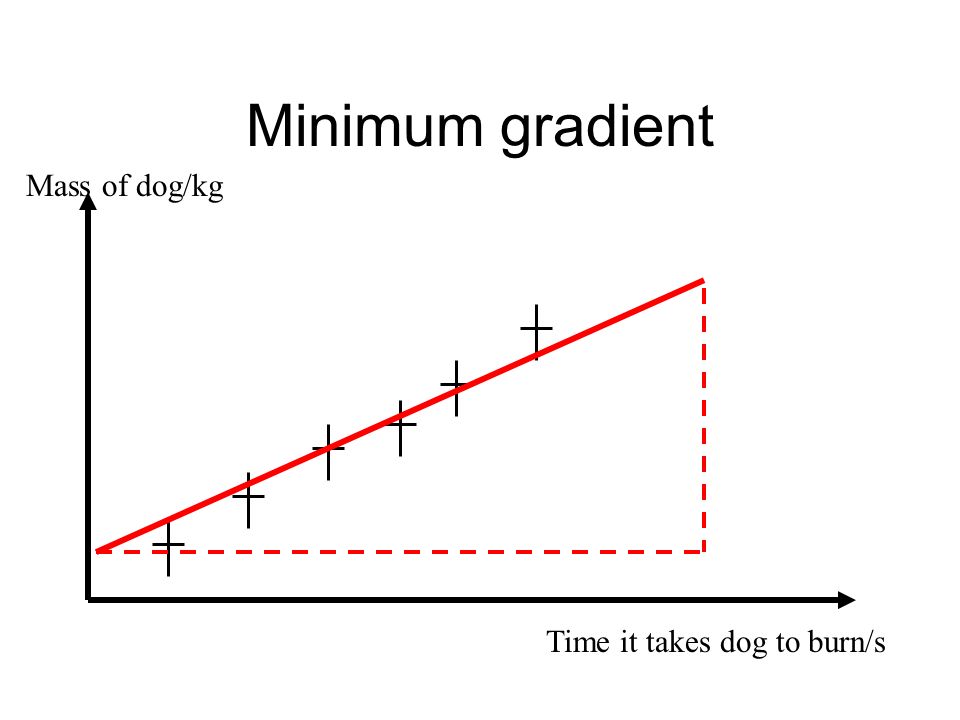 Minimum gradient

Mass of dog/kg

Time it takes dog to burn/s